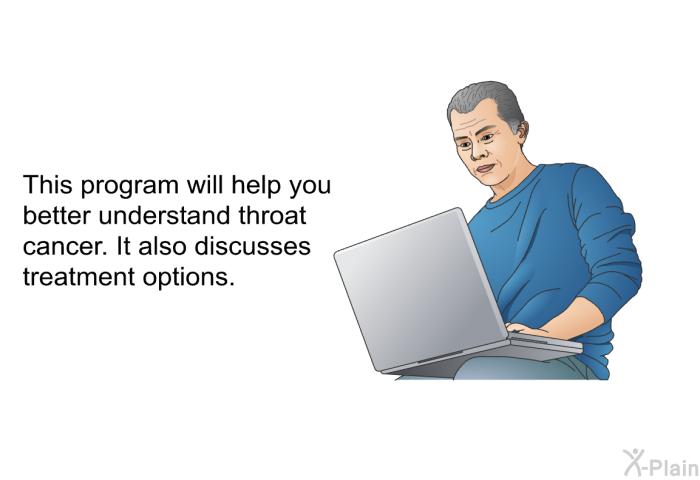 This program will help you better understand throat cancer. It also discusses treatment options.

X-Plain